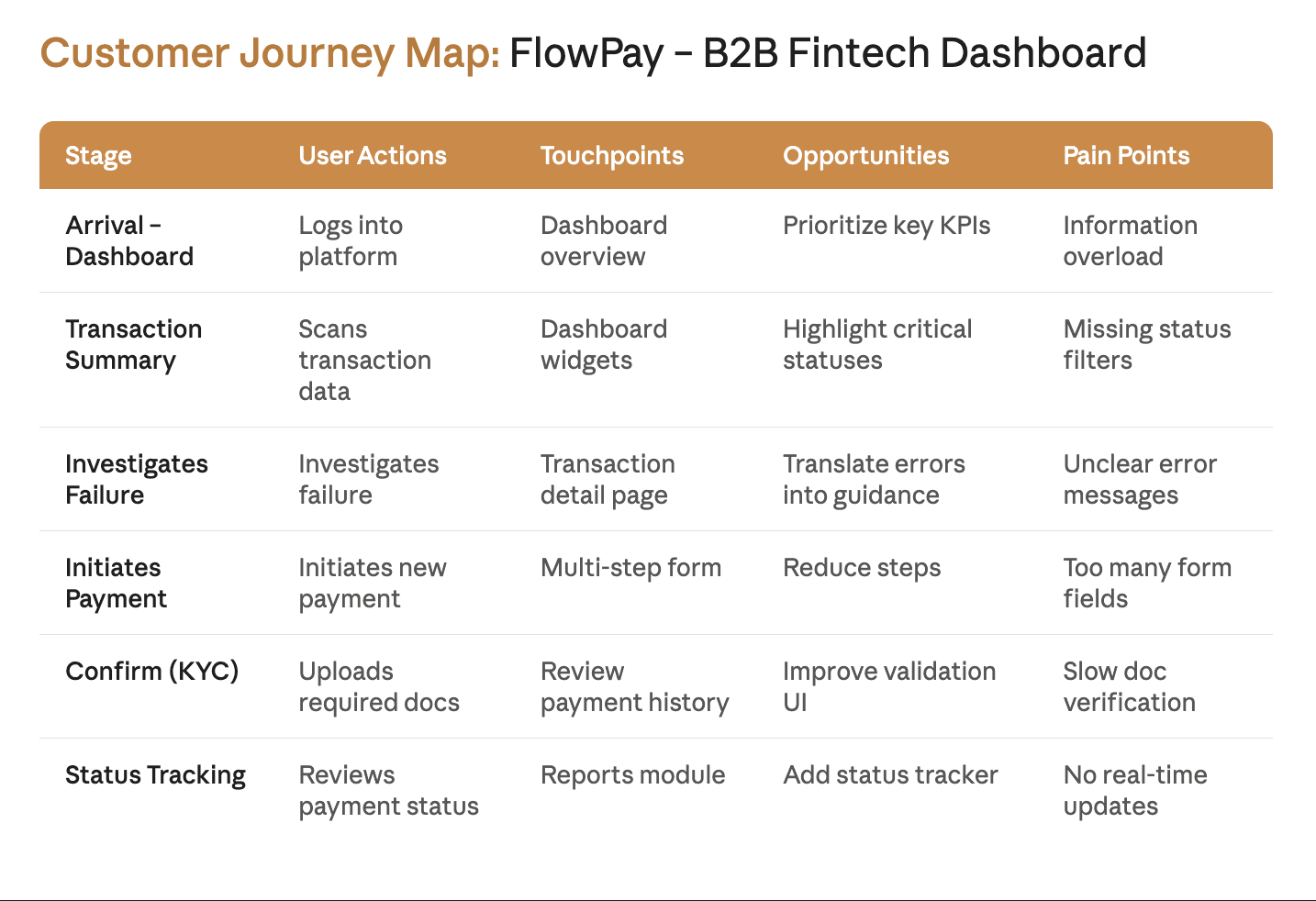 Customer Journey Map: FlowPay – B2B Fintech Dashboard

| Stage | User Actions | Touchpoints | Opportunities | Pain Points |
|---|---|---|---|---|
| Arrival – Dashboard | Logs into platform | Dashboard overview | Prioritize key KPIs | Information overload |
| Transaction Summary | Scans transaction data | Dashboard widgets | Highlight critical statuses | Missing status filters |
| Investigates Failure | Investigates failure | Transaction detail page | Translate errors into guidance | Unclear error messages |
| Initiates Payment | Initiates new payment | Multi-step form | Reduce steps | Too many form fields |
| Confirm (KYC) | Uploads required docs | Review payment history | Improve validation UI | Slow doc verification |
| Status Tracking | Reviews payment status | Reports module | Add status tracker | No real-time updates |